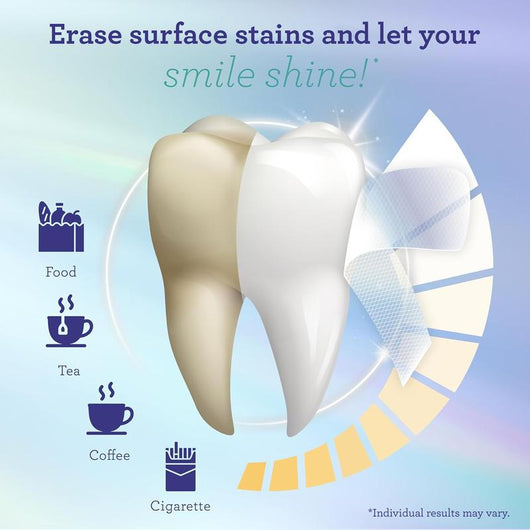 Erase surface stains and let your smile shine!*

Food

Tea

Coffee

Cigarette

*Individual results may vary.